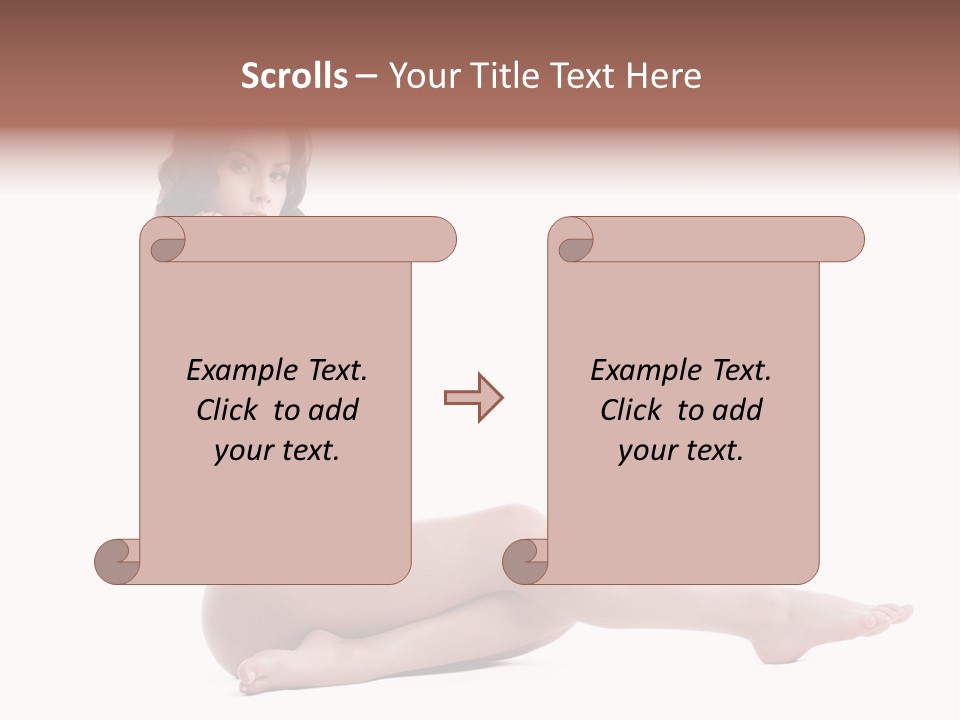 Scrolls – Your Title Text Here

Example Text. Click to add your text.

Example Text. Click to add your text.